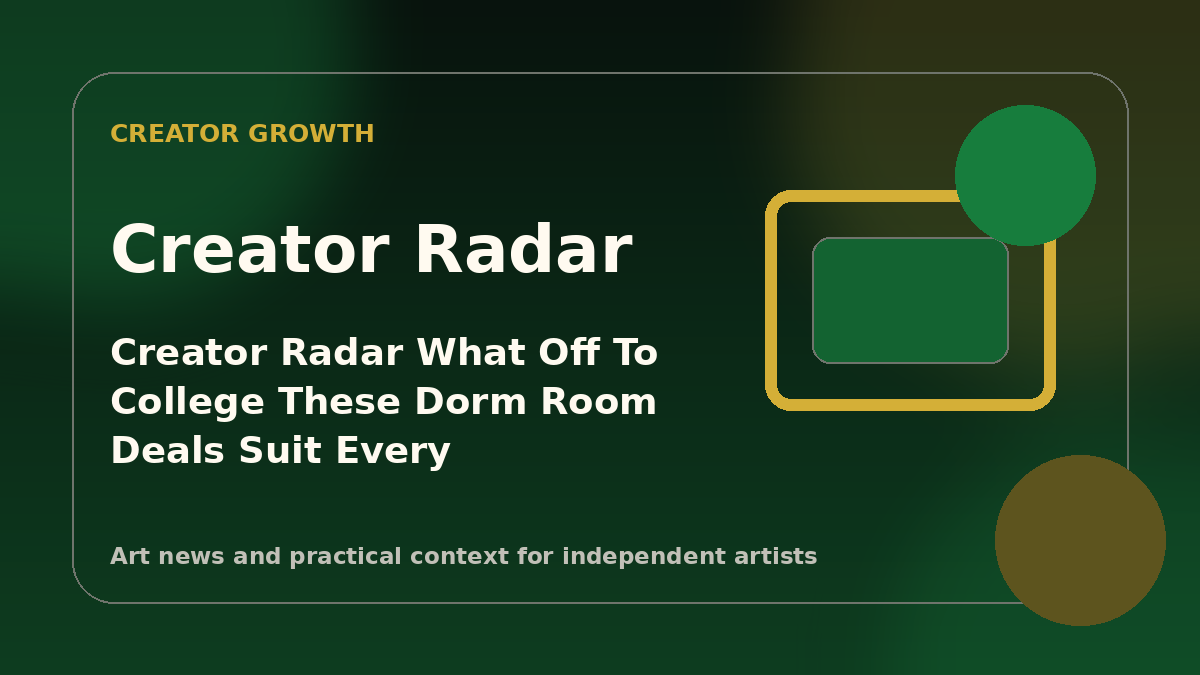 CREATOR GROWTH

Creator Radar

Creator Radar What Off To College These Dorm Room Deals Suit Every

Art news and practical context for independent artists